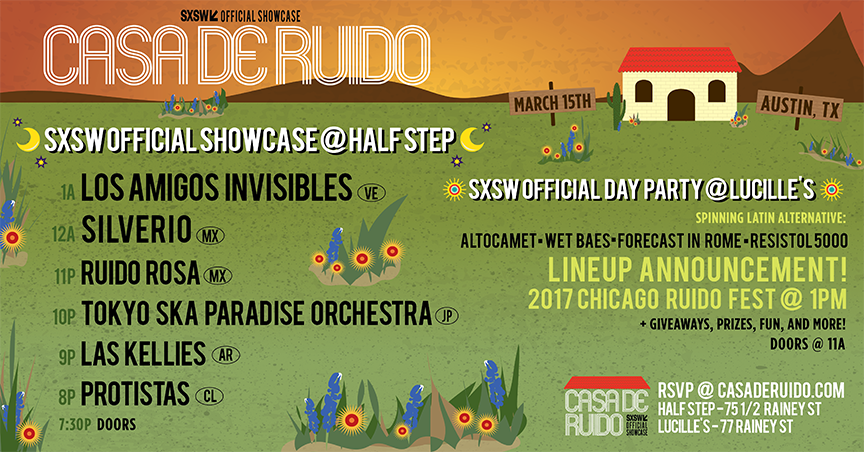 SXSW OFFICIAL SHOWCASE
CASA DE RUIDO

MARCH 15TH
AUSTIN, TX

SXSW OFFICIAL SHOWCASE @ HALF STEP

1A LOS AMIGOS INVISIBLES VE
12A SILVERIO MX
11P RUIDO ROSA MX
10P TOKYO SKA PARADISE ORCHESTRA JP
9P LAS KELLIES AR
8P PROTISTAS CL
7:30P DOORS

SXSW OFFICIAL DAY PARTY @ LUCILLE'S
SPINNING LATIN ALTERNATIVE:
ALTOCAMET • WET BAES • FORECAST IN ROME • RESISTOL 5000
LINEUP ANNOUNCEMENT!
2017 CHICAGO RUIDO FEST @ 1PM
+ GIVEAWAYS, PRIZES, FUN, AND MORE!
DOORS @ 11A

CASA DE RUIDO SXSW OFFICIAL SHOWCASE
RSVP @ CASADERUIDO.COM
HALF STEP - 75 1/2 RAINEY ST
LUCILLE'S - 77 RAINEY ST